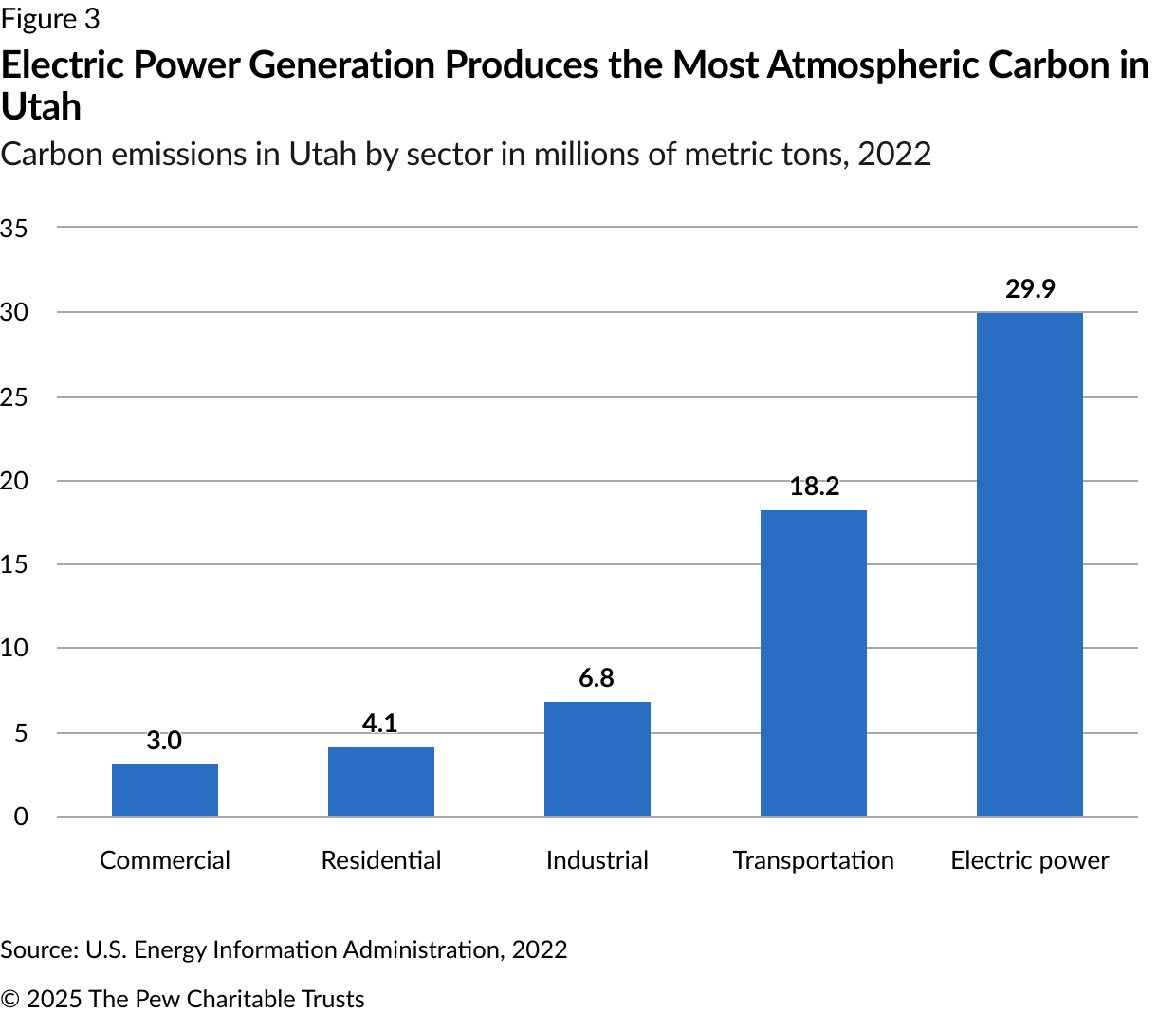 Figure 3

Electric Power Generation Produces the Most Atmospheric Carbon in Utah

Carbon emissions in Utah by sector in millions of metric tons, 2022

35
30
25
20
15
10
5
0

3.0
4.1
6.8
18.2
29.9

Commercial
Residential
Industrial
Transportation
Electric power

Source: U.S. Energy Information Administration, 2022

© 2025 The Pew Charitable Trusts